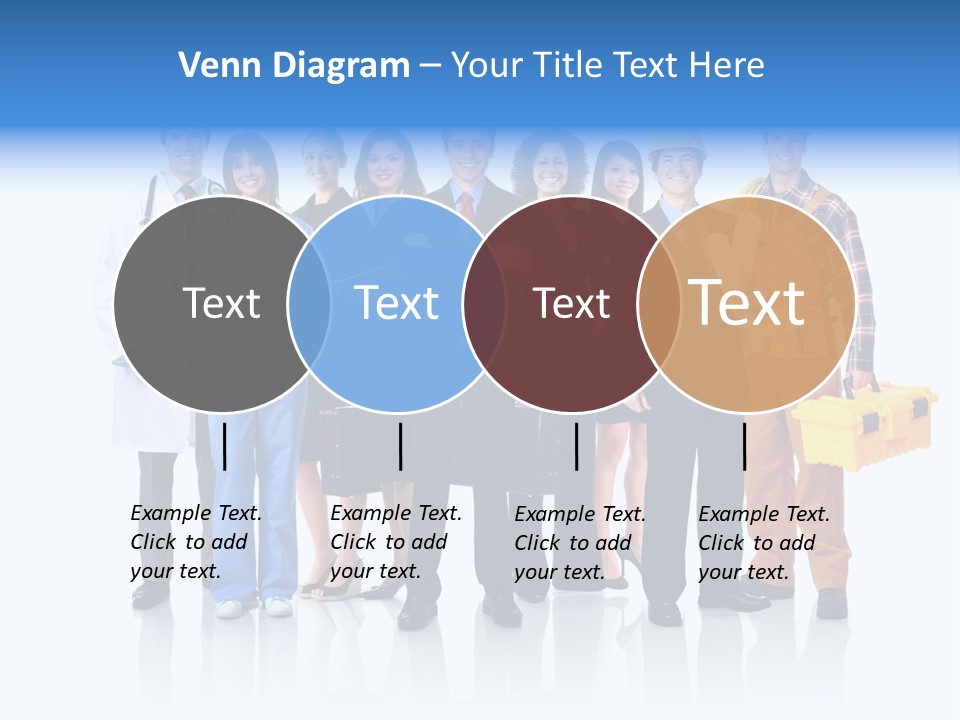 Venn Diagram – Your Title Text Here

Text

Text

Text

Text

Example Text. Click to add your text.

Example Text. Click to add your text.

Example Text. Click to add your text.

Example Text. Click to add your text.